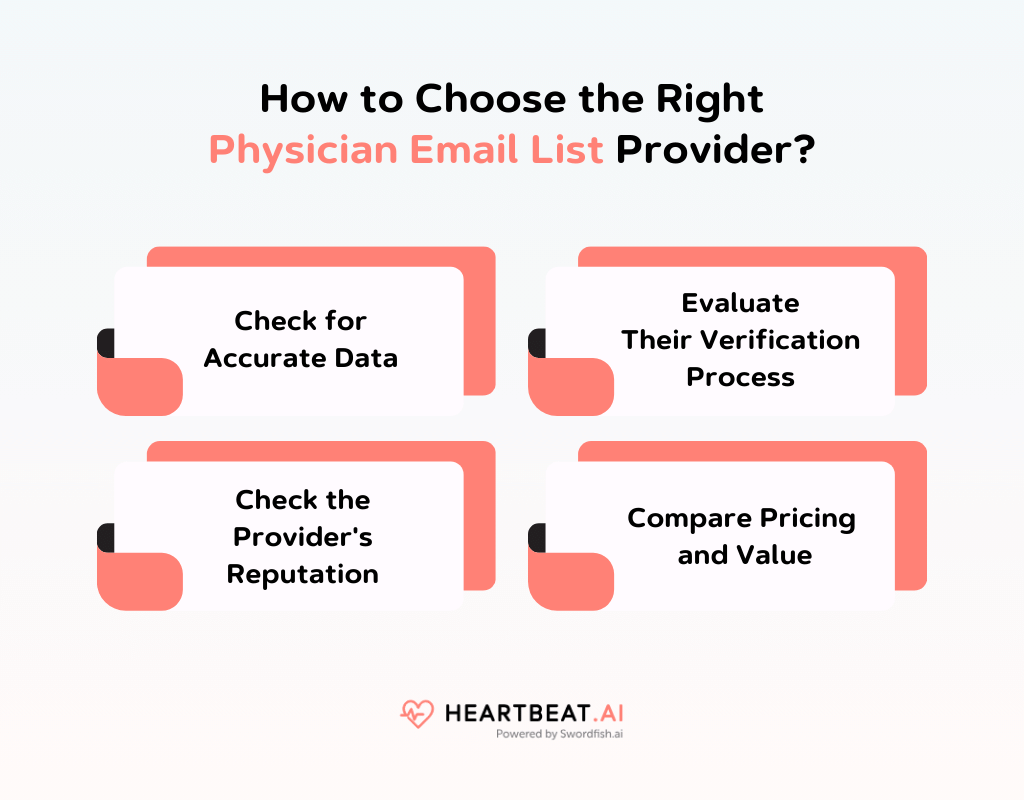 How to Choose the Right Physician Email List Provider?

Check for Accurate Data

Evaluate Their Verification Process

Check the Provider's Reputation

Compare Pricing and Value

HEARTBEAT.AI
Powered by Swordfish.ai